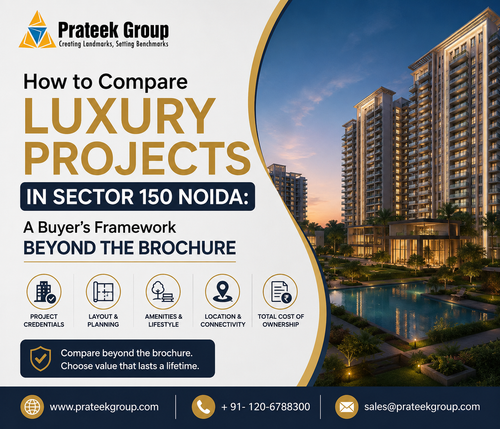 Prateek Group
Creating Landmarks, Setting Benchmarks

How to Compare
LUXURY PROJECTS
IN SECTOR 150 NOIDA:
A Buyer's Framework
BEYOND THE BROCHURE

PROJECT CREDENTIALS
LAYOUT & PLANNING
AMENITIES & LIFESTYLE
LOCATION & CONNECTIVITY
TOTAL COST OF OWNERSHIP

Compare beyond the brochure.
Choose value that lasts a lifetime.

www.prateekgroup.com
+ 91- 120-6788300
sales@prateekgroup.com